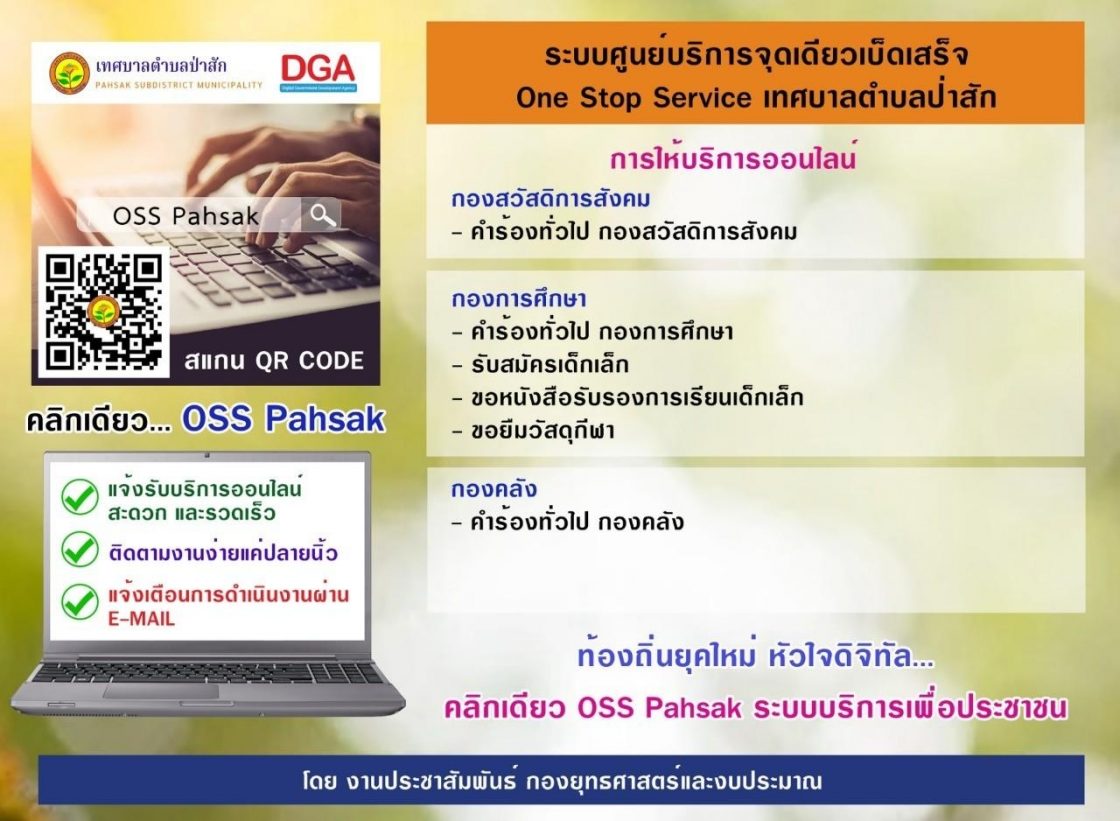 เทศบาลตำบลป่าสัก
PAHSAK SUBDISTRICT MUNICIPALITY

DGA
Digital Government Development Agency

OSS Pahsak

สแกน QR CODE

คลิกเดียว... OSS Pahsak

แจ้งรับบริการออนไลน์ สะดวก และรวดเร็ว

ติดตามงานง่ายแค่ปลายนิ้ว

แจ้งเตือนการดำเนินงานผ่าน E-MAIL

ระบบศูนย์บริการจุดเดียวเบ็ดเสร็จ
One Stop Service เทศบาลตำบลป่าสัก

การให้บริการออนไลน์

กองสวัสดิการสังคม
- คำร้องทั่วไป กองสวัสดิการสังคม

กองการศึกษา
- คำร้องทั่วไป กองการศึกษา
- รับสมัครเด็กเล็ก
- ขอหนังสือรับรองการเรียนเด็กเล็ก
- ขอยืมวัสดุกีฬา

กองคลัง
- คำร้องทั่วไป กองคลัง

ท้องถิ่นยุคใหม่ หัวใจดิจิทัล...

คลิกเดียว OSS Pahsak ระบบบริการเพื่อประชาชน

โดย งานประชาสัมพันธ์ กองยุทธศาสตร์และงบประมาณ